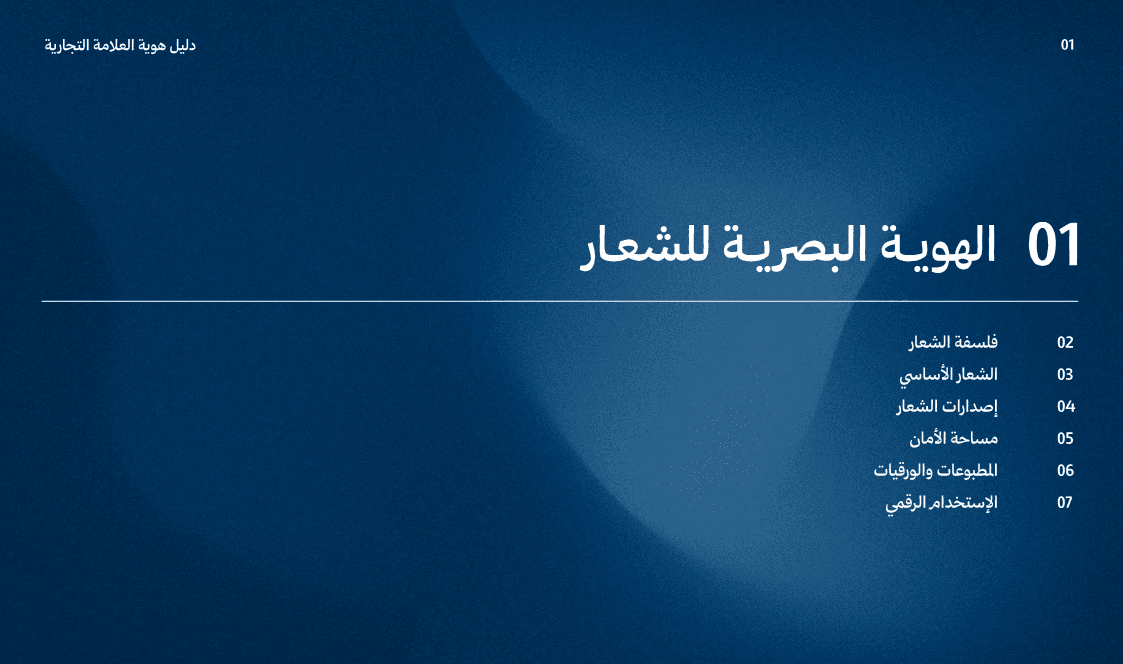 01

دليل هوية العلامة التجارية

01 الهوية البصرية للشعار

02 فلسفة الشعار
03 الشعار الأساسي
04 إصدارات الشعار
05 مساحة الأمان
06 المطبوعات والورقيات
07 الإستخدام الرقمي